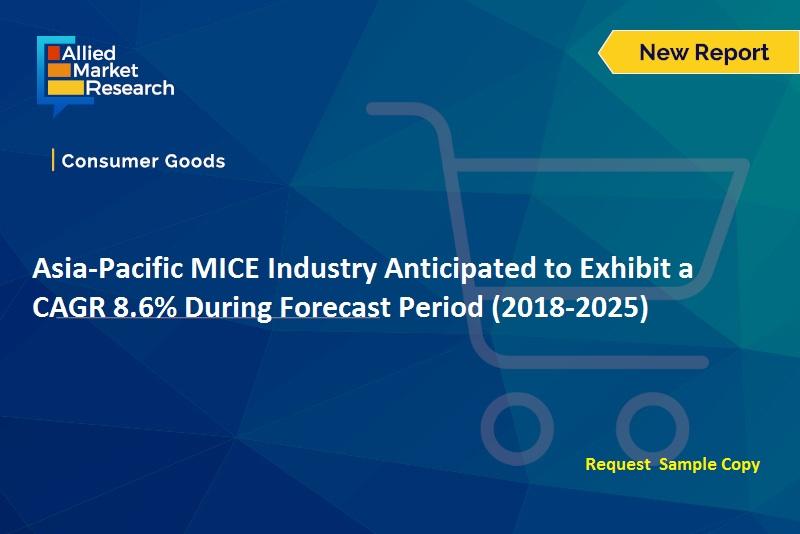 Allied Market Research

New Report

Consumer Goods

Asia-Pacific MICE Industry Anticipated to Exhibit a CAGR 8.6% During Forecast Period (2018-2025)

Request Sample Copy